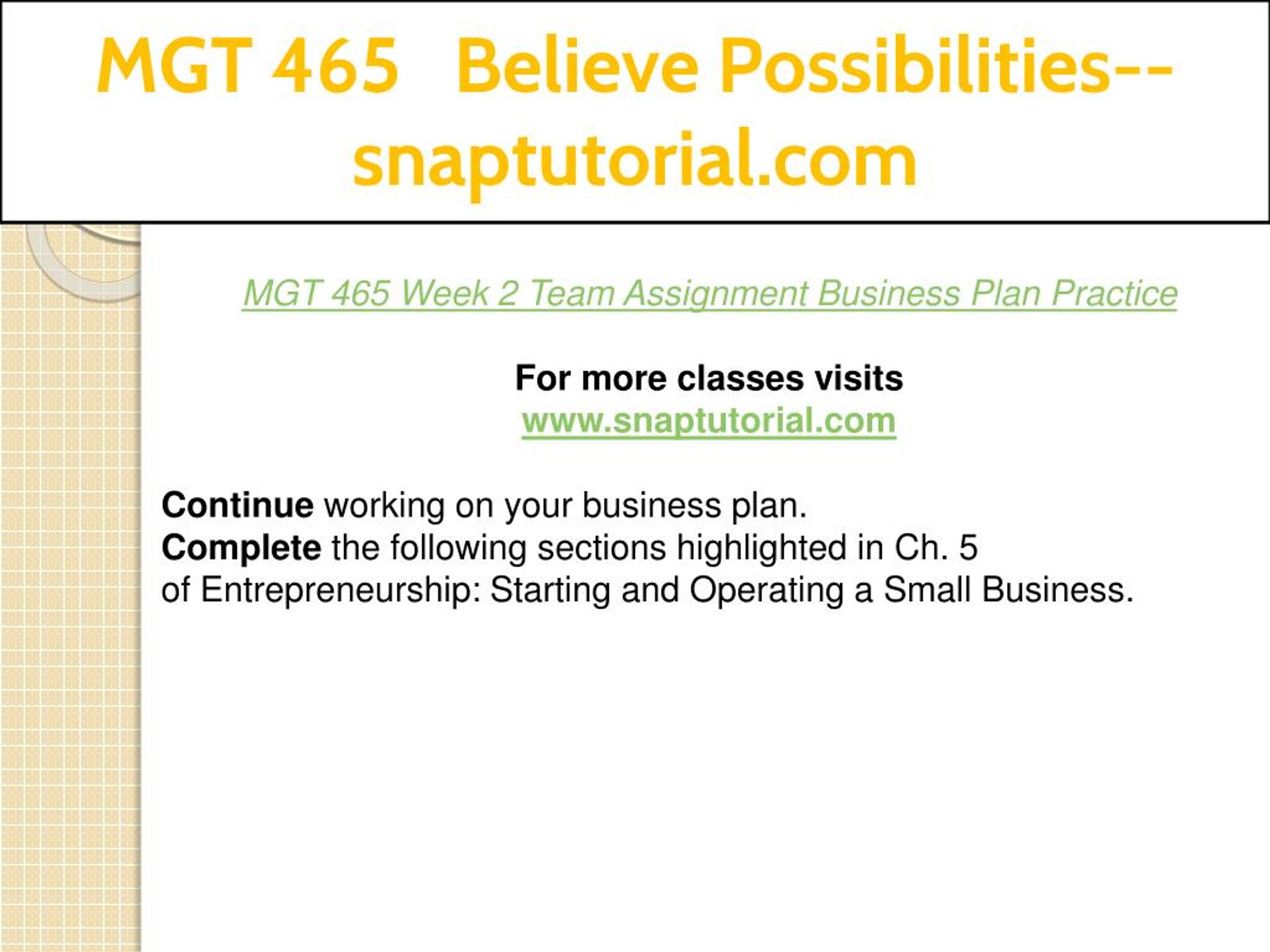 MGT 465 Believe Possibilities--snaptutorial.com

MGT 465 Week 2 Team Assignment Business Plan Practice

For more classes visits
www.snaptutorial.com

Continue working on your business plan.
Complete the following sections highlighted in Ch. 5 of Entrepreneurship: Starting and Operating a Small Business.